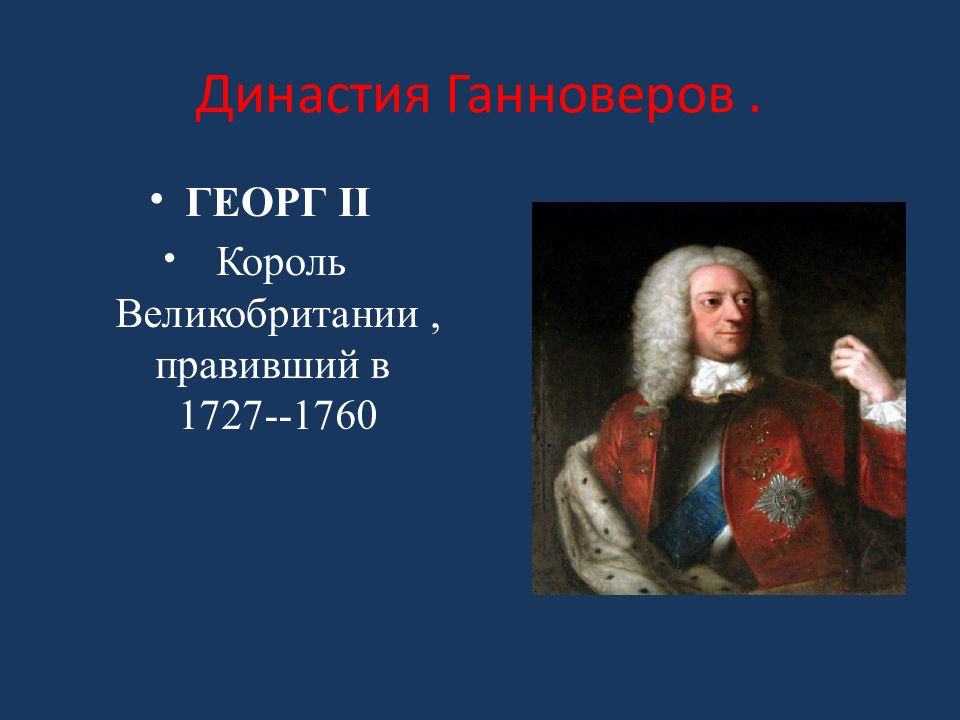 Династия Ганноверов .

• ГЕОРГ II

• Король Великобритании , правивший в 1727--1760